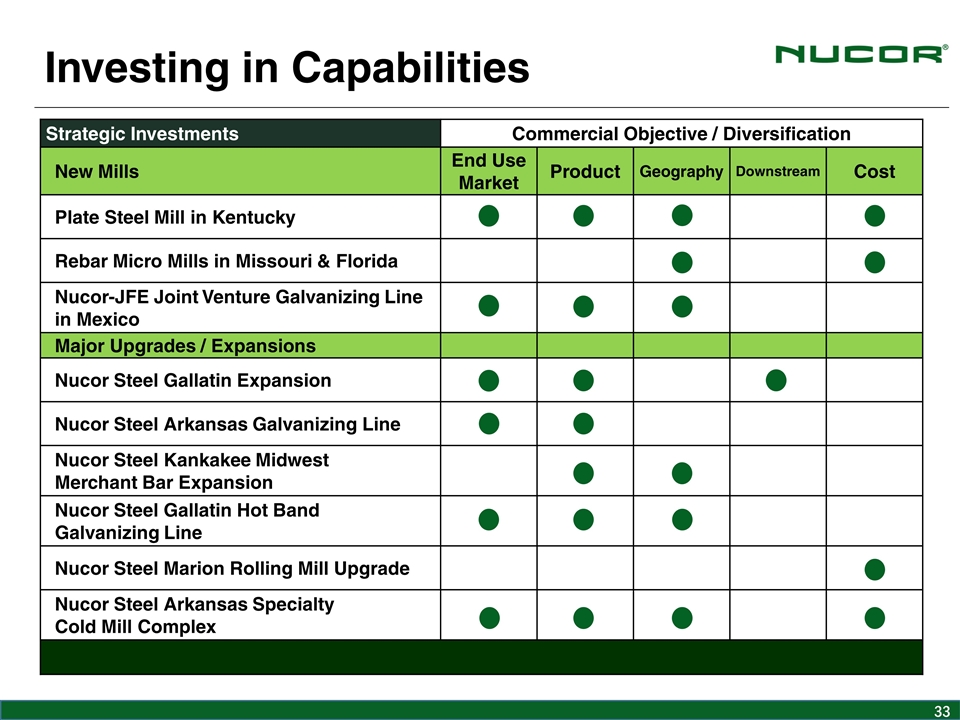 Investing in Capabilities

NUCOR®

| Strategic Investments | Commercial Objective / Diversification | | | | |
|---|---|---|---|---|---|
| New Mills | End Use Market | Product | Geography | Downstream | Cost |
| Plate Steel Mill in Kentucky | ● | ● | ● | | ● |
| Rebar Micro Mills in Missouri & Florida | | | ● | | ● |
| Nucor-JFE Joint Venture Galvanizing Line in Mexico | ● | ● | ● | | |
| Major Upgrades / Expansions | | | | | |
| Nucor Steel Gallatin Expansion | ● | ● | | ● | |
| Nucor Steel Arkansas Galvanizing Line | ● | ● | | | |
| Nucor Steel Kankakee Midwest Merchant Bar Expansion | | ● | ● | | |
| Nucor Steel Gallatin Hot Band Galvanizing Line | ● | ● | ● | | |
| Nucor Steel Marion Rolling Mill Upgrade | | | | | ● |
| Nucor Steel Arkansas Specialty Cold Mill Complex | ● | ● | ● | | ● |

33